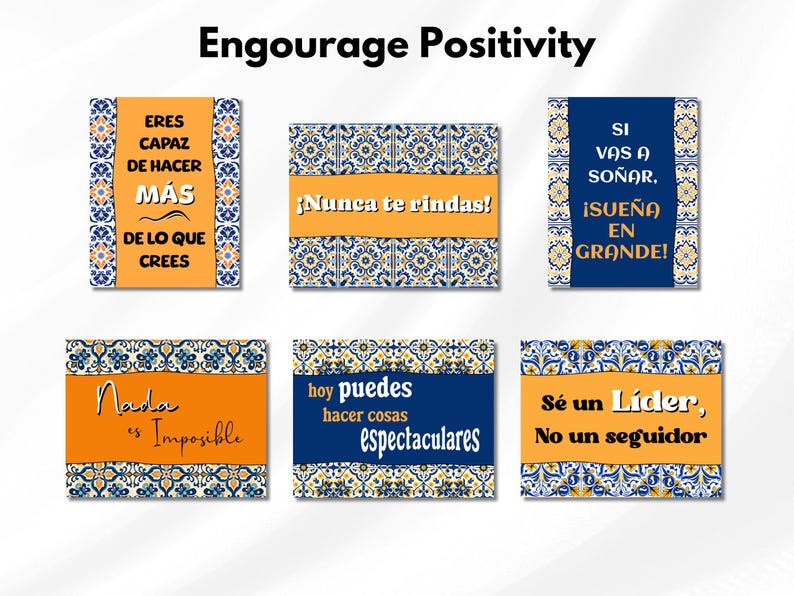 Engourage Positivity

ERES CAPAZ DE HACER MÁS DE LO QUE CREES

¡Nunca te rindas!

SI VAS A SOÑAR, ¡SUEÑA EN GRANDE!

Nada es Imposible

hoy puedes hacer cosas espectaculares

Sé un Líder, No un seguidor